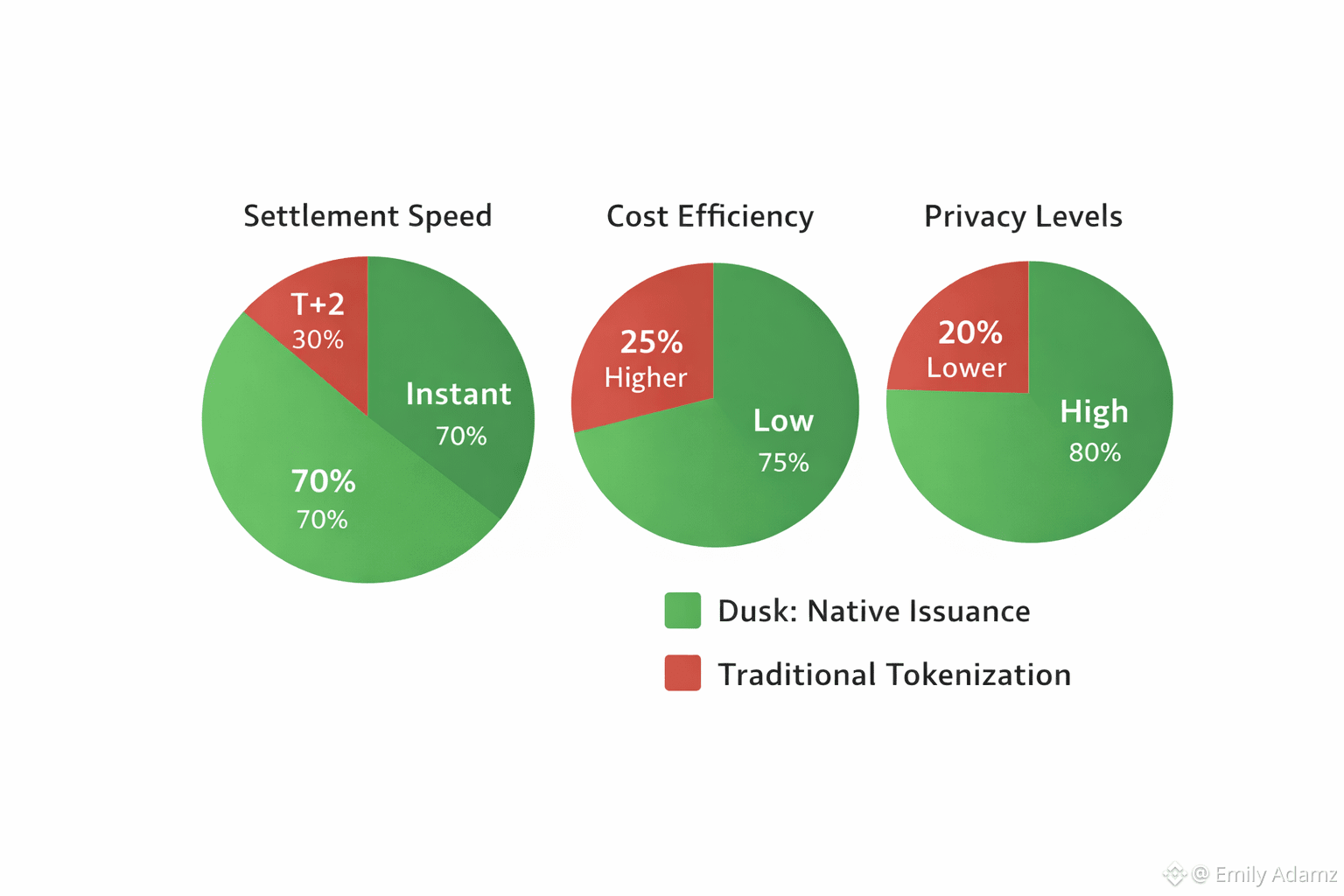 Settlement Speed

T+2
30%

Instant
70%

70%
70%

Cost Efficiency

25%
Higher

Low
75%

Privacy Levels

20%
Lower

High
80%

Dusk: Native Issuance

Traditional Tokenization

@ Emily Adamz